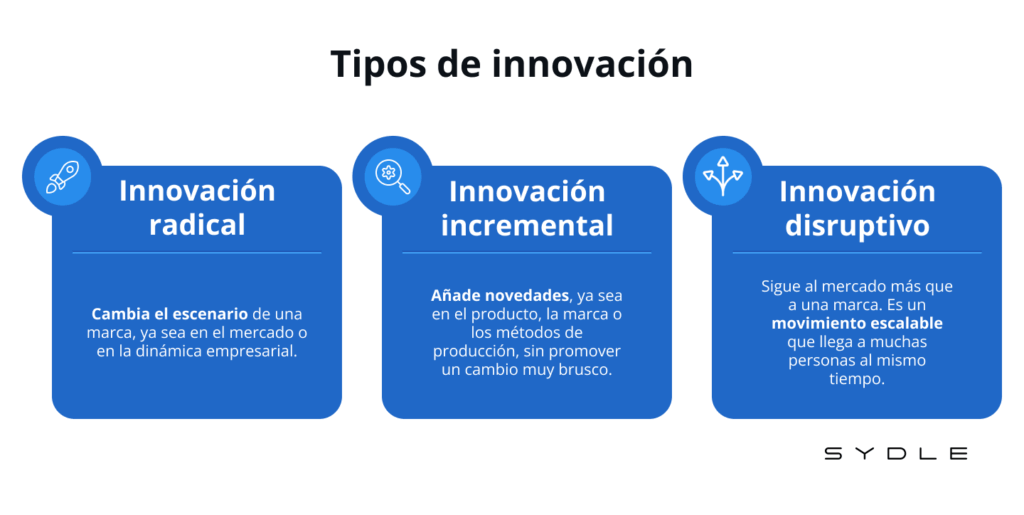 Tipos de innovación

Innovación radical

Cambia el escenario de una marca, ya sea en el mercado o en la dinámica empresarial.

Innovación incremental

Añade novedades, ya sea en el producto, la marca o los métodos de producción, sin promover un cambio muy brusco.

Innovación disruptivo

Sigue al mercado más que a una marca. Es un movimiento escalable que llega a muchas personas al mismo tiempo.

SYDLE